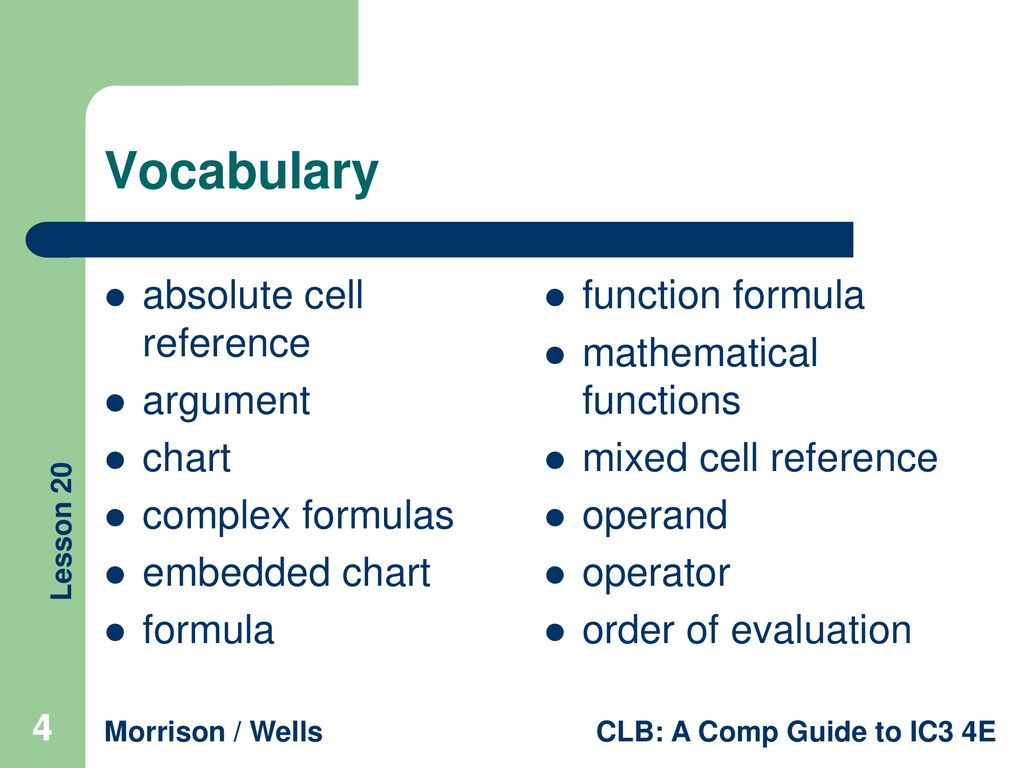 Vocabulary

- absolute cell reference
- argument
- chart
- complex formulas
- embedded chart
- formula

- function formula
- mathematical functions
- mixed cell reference
- operand
- operator
- order of evaluation

Lesson 20

4

Morrison / Wells

CLB: A Comp Guide to IC3 4E